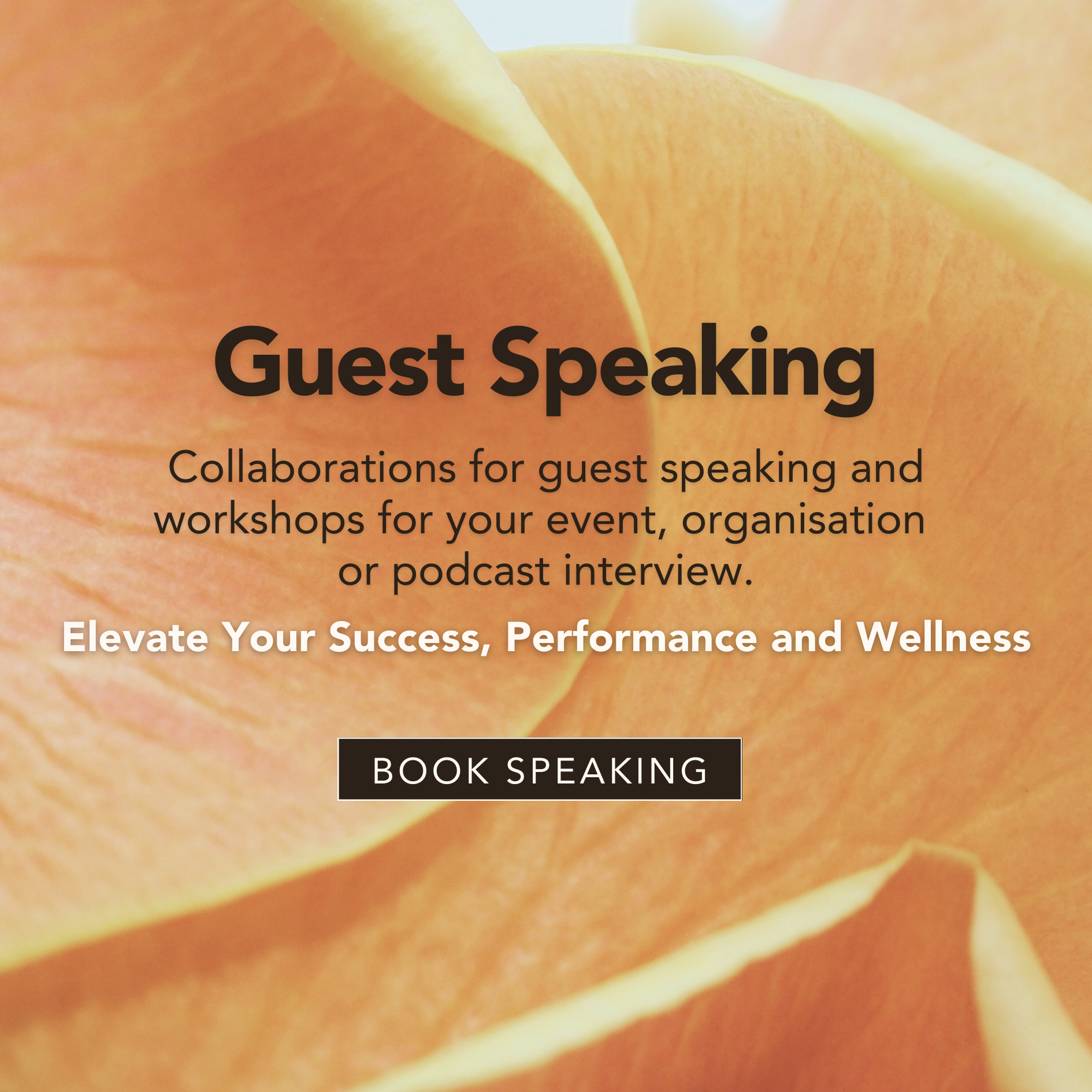 Guest Speaking

Collaborations for guest speaking and workshops for your event, organisation or podcast interview.

Elevate Your Success, Performance and Wellness

BOOK SPEAKING